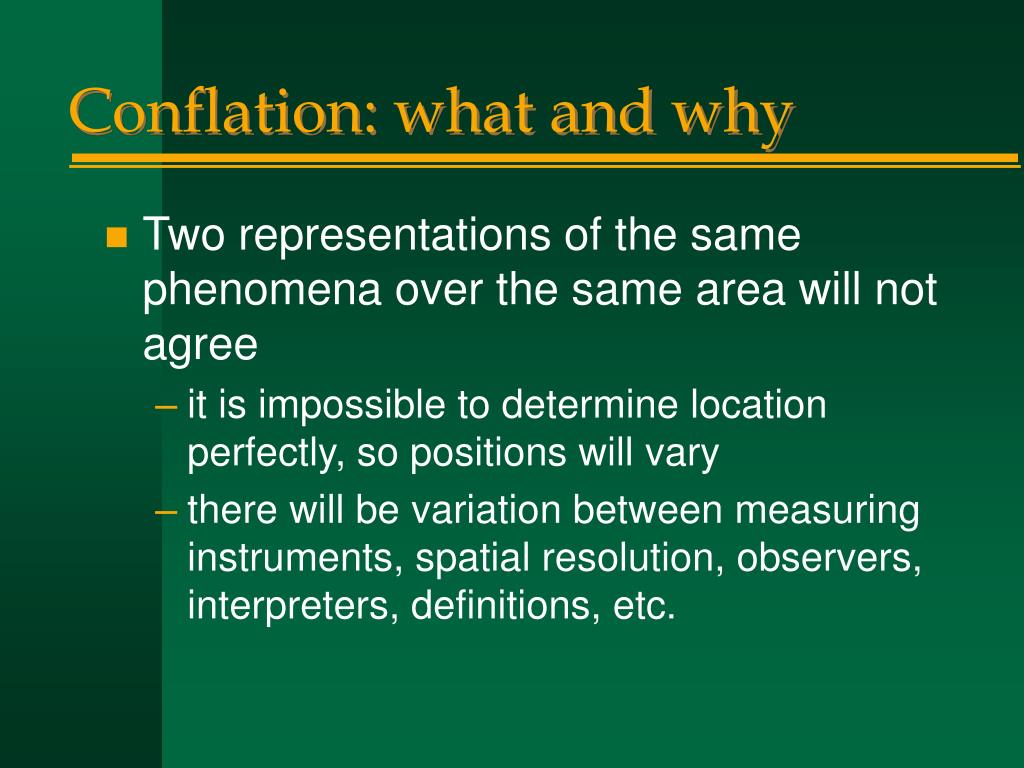 Conflation: what and why

Two representations of the same phenomena over the same area will not agree

– it is impossible to determine location perfectly, so positions will vary

– there will be variation between measuring instruments, spatial resolution, observers, interpreters, definitions, etc.